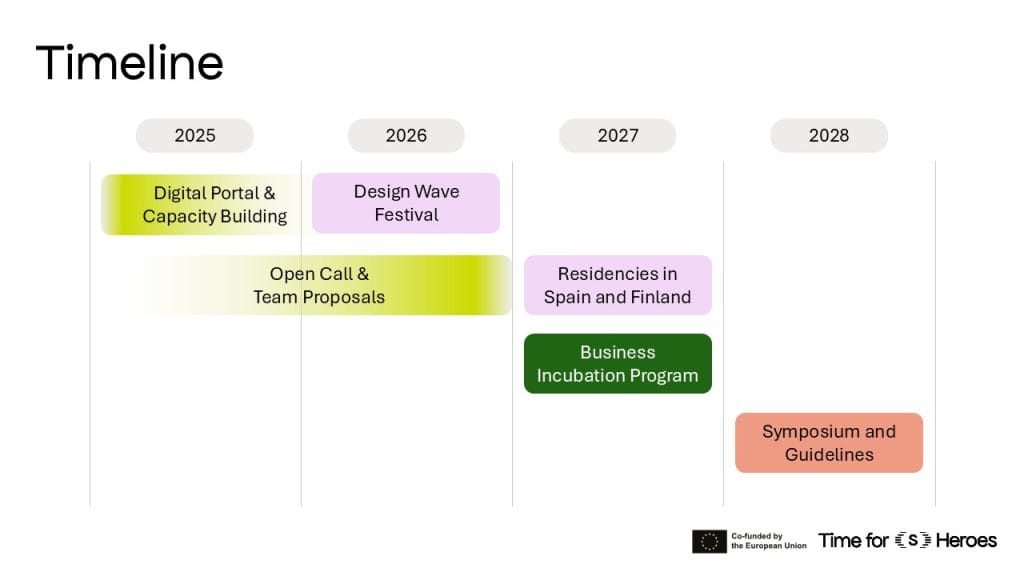 Timeline

2025

2026

2027

2028

Digital Portal & Capacity Building

Design Wave Festival

Open Call & Team Proposals

Residencies in Spain and Finland

Business Incubation Program

Symposium and Guidelines

Co-funded by the European Union

Time for S Heroes